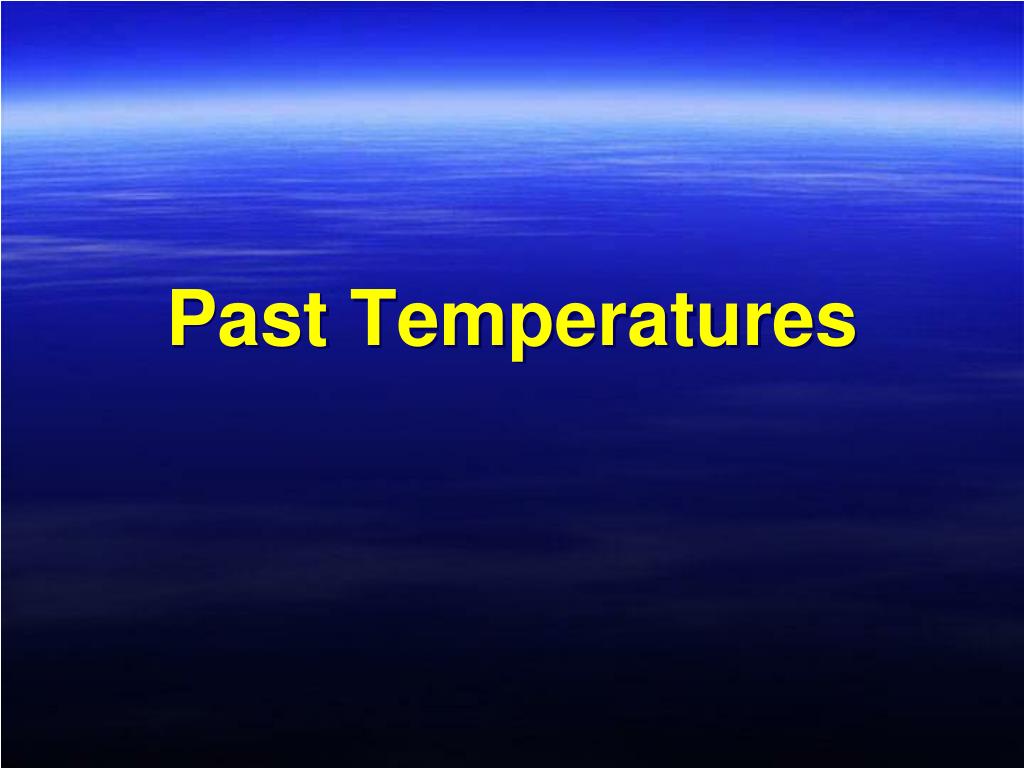 Past Temperatures